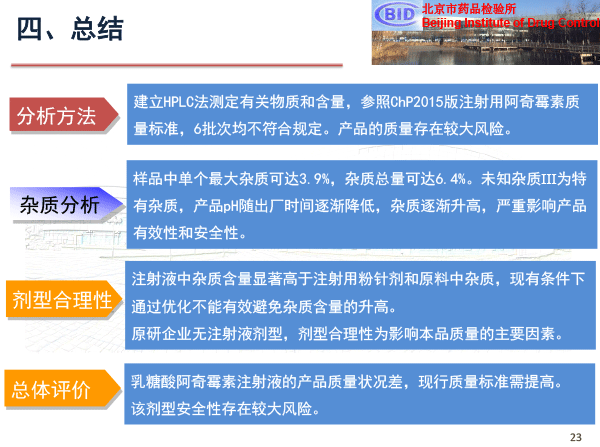 四、总结

BID 北京市药品检验所
Beijing Institute of Drug Control

分析方法

建立HPLC法测定有关物质和含量，参照ChP2015版注射用阿奇霉素质量标准，6批次均不符合规定。产品的质量存在较大风险。

杂质分析

样品中单个最大杂质可达3.9%，杂质总量可达6.4%。未知杂质III为特有杂质，产品pH随出厂时间逐渐降低，杂质逐渐升高，严重影响产品有效性和安全性。

剂型合理性

注射液中杂质含量显著高于注射用粉针剂和原料中杂质，现有条件下通过优化不能有效避免杂质含量的升高。
原研企业无注射液剂型，剂型合理性为影响本品质量的主要因素。

总体评价

乳糖酸阿奇霉素注射液的产品质量状况差，现行质量标准需提高。
该剂型安全性存在较大风险。

23